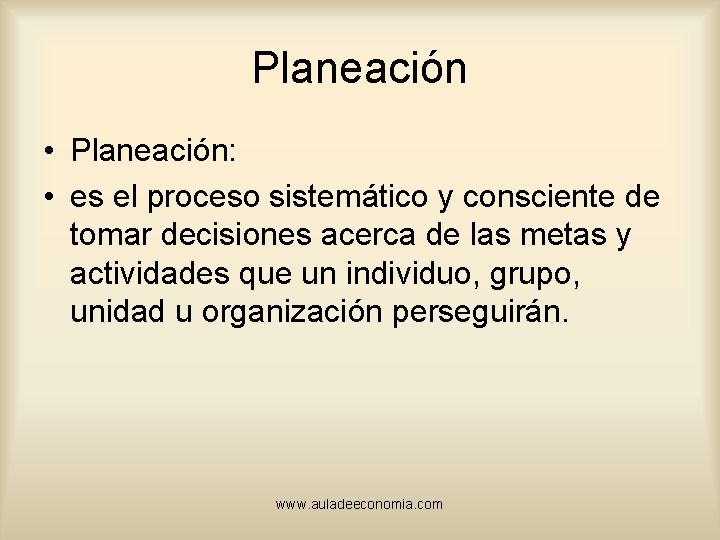 Planeación

• Planeación:
• es el proceso sistemático y consciente de tomar decisiones acerca de las metas y actividades que un individuo, grupo, unidad u organización perseguirán.

www.auladeeconomia.com